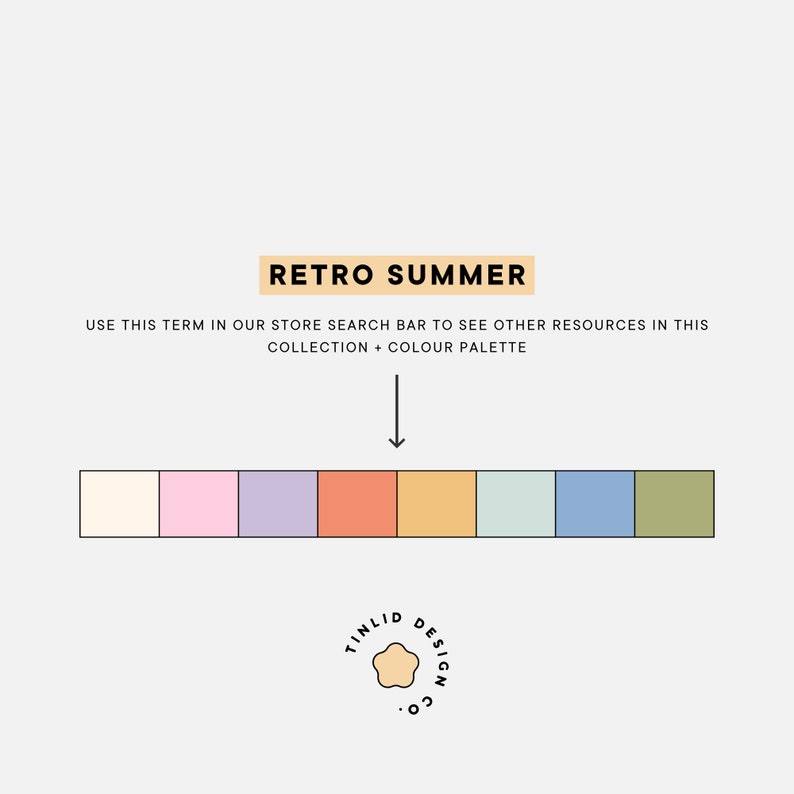 RETRO SUMMER

USE THIS TERM IN OUR STORE SEARCH BAR TO SEE OTHER RESOURCES IN THIS COLLECTION + COLOUR PALETTE

TINLID DESIGN CO.